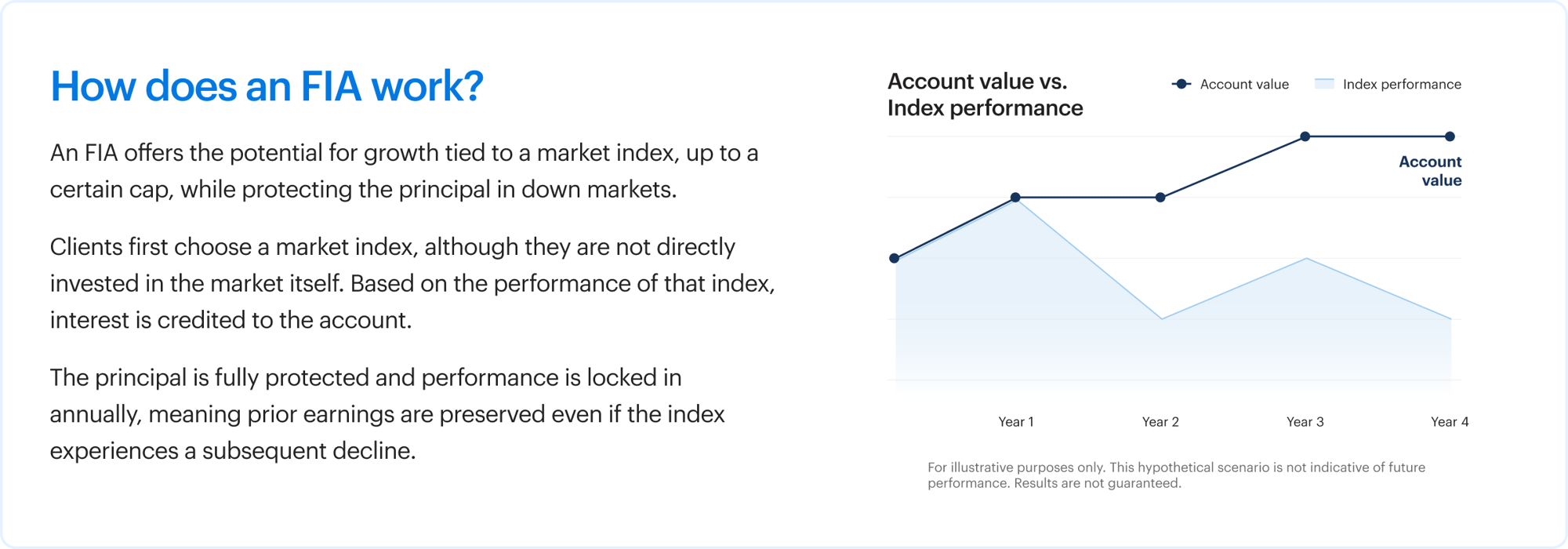 How does an FIA work?

An FIA offers the potential for growth tied to a market index, up to a certain cap, while protecting the principal in down markets.

Clients first choose a market index, although they are not directly invested in the market itself. Based on the performance of that index, interest is credited to the account.

The principal is fully protected and performance is locked in annually, meaning prior earnings are preserved even if the index experiences a subsequent decline.

Account value vs. Index performance

Account value

Index performance

Account value

Year 1

Year 2

Year 3

Year 4

For illustrative purposes only. This hypothetical scenario is not indicative of future performance. Results are not guaranteed.